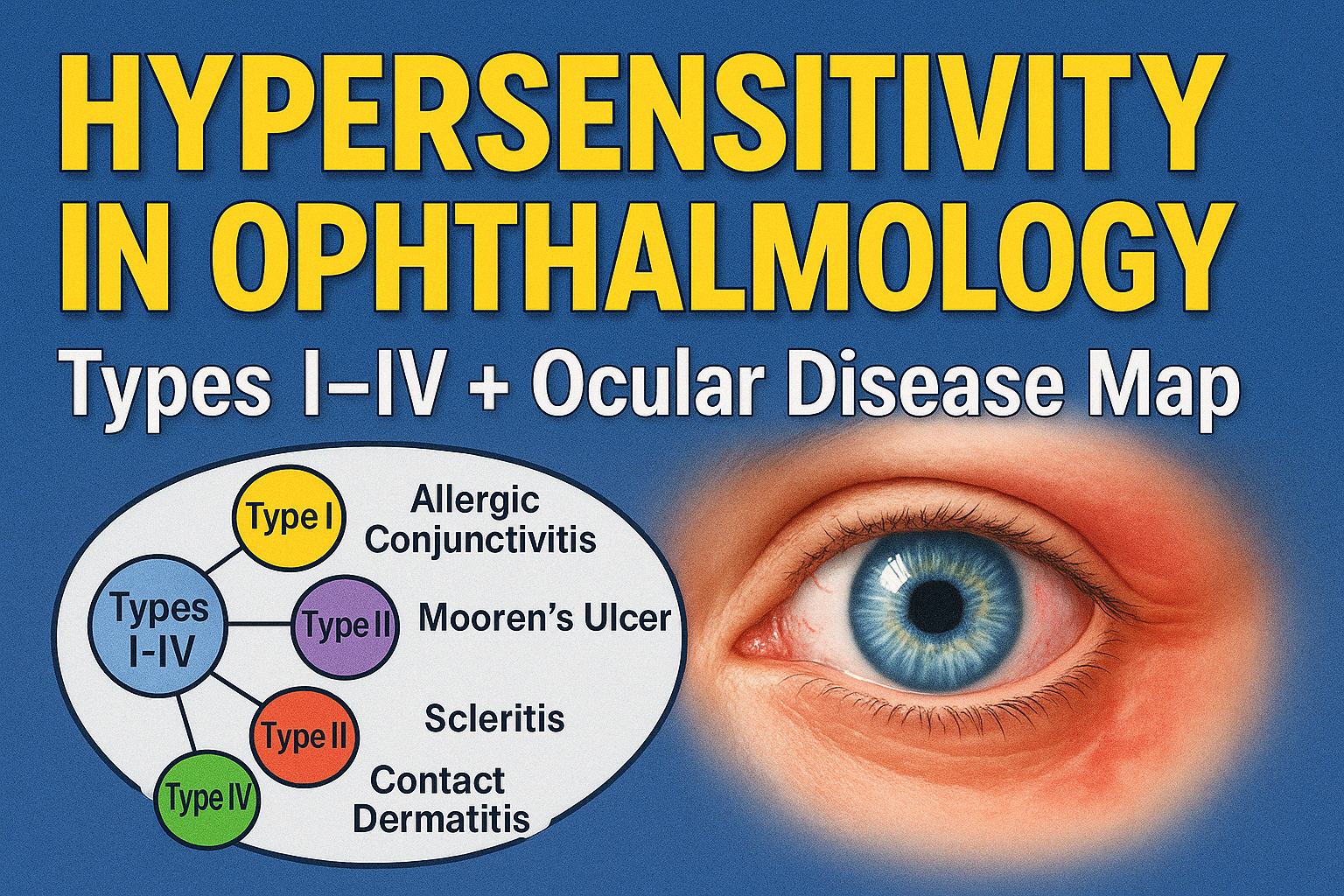 HYPERSENSITIVITY IN OPHTHALMOLOGY

Types I–IV + Ocular Disease Map

Types I-IV

Type I

Allergic Conjunctivitis

Type II

Mooren's Ulcer

Type II

Scleritis

Type IV

Contact Dermatitis